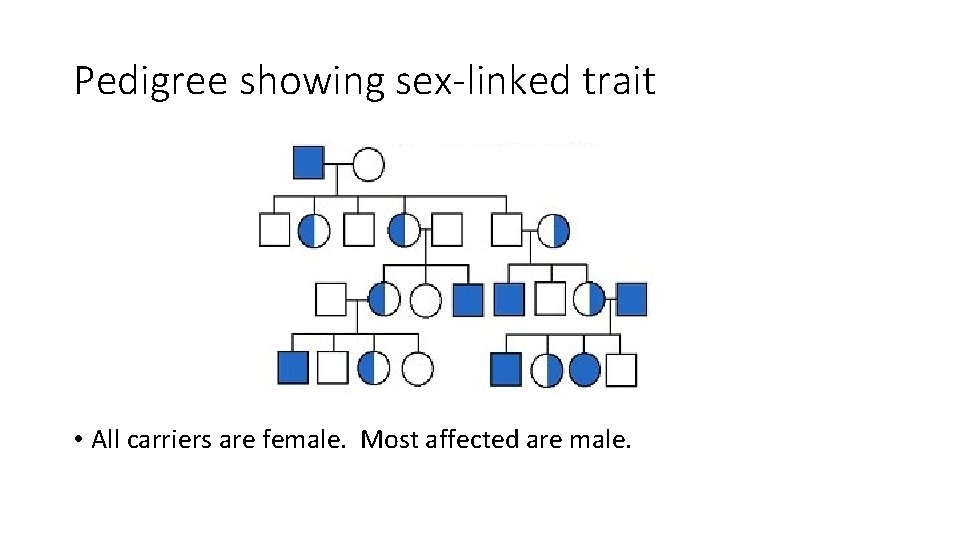 Pedigree showing sex-linked trait

• All carriers are female. Most affected are male.